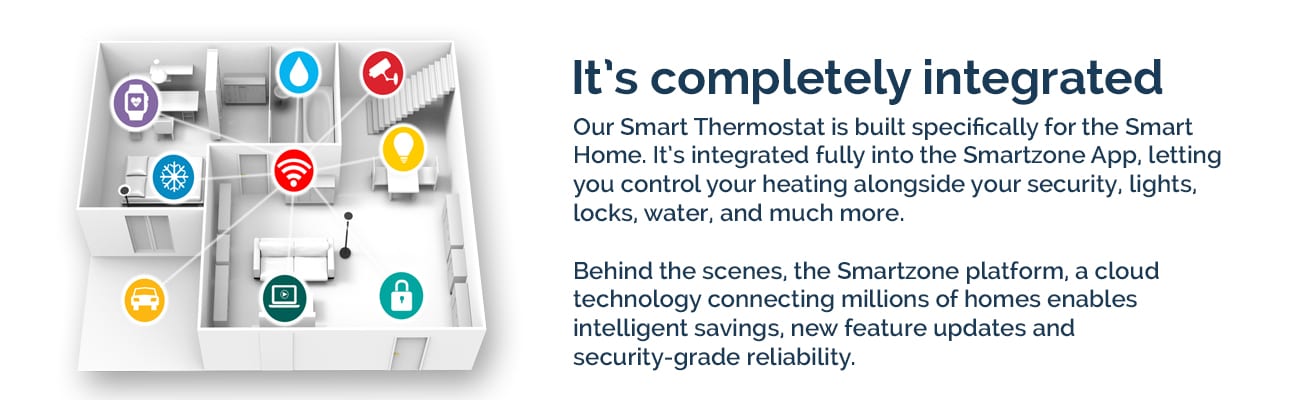 It's completely integrated

Our Smart Thermostat is built specifically for the Smart Home. It's integrated fully into the Smartzone App, letting you control your heating alongside your security, lights, locks, water, and much more.

Behind the scenes, the Smartzone platform, a cloud technology connecting millions of homes enables intelligent savings, new feature updates and security-grade reliability.